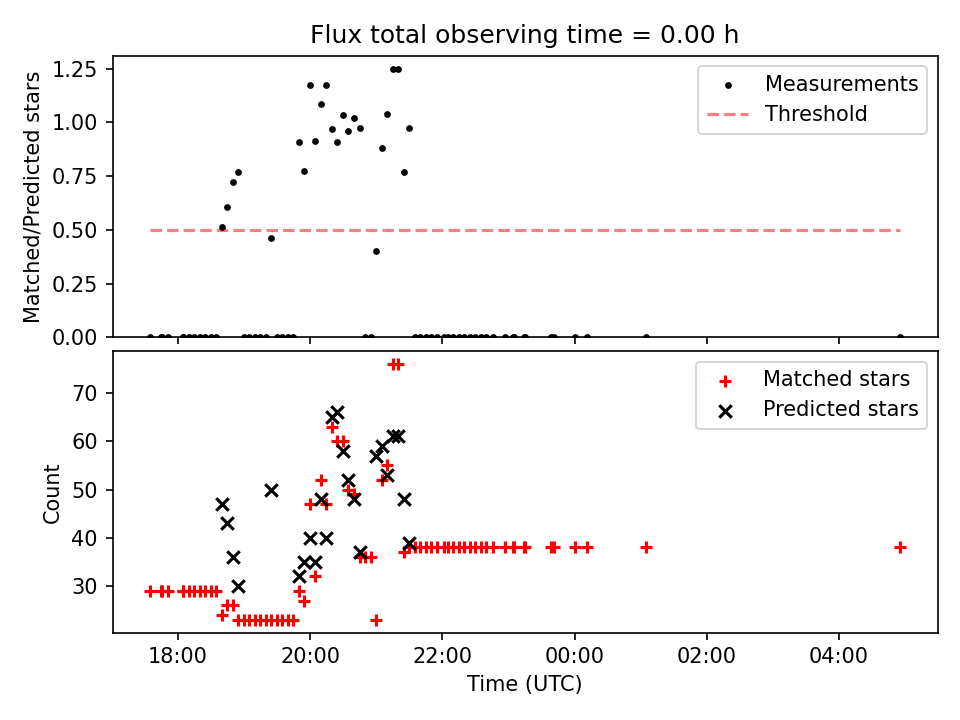 Flux total observing time = 0.00 h

Matched/Predicted stars

1.25
1.00
0.75
0.50
0.25
0.00

Measurements
Threshold

Count

70
60
50
40
30

Matched stars
Predicted stars

18:00
20:00
22:00
00:00
02:00
04:00

Time (UTC)